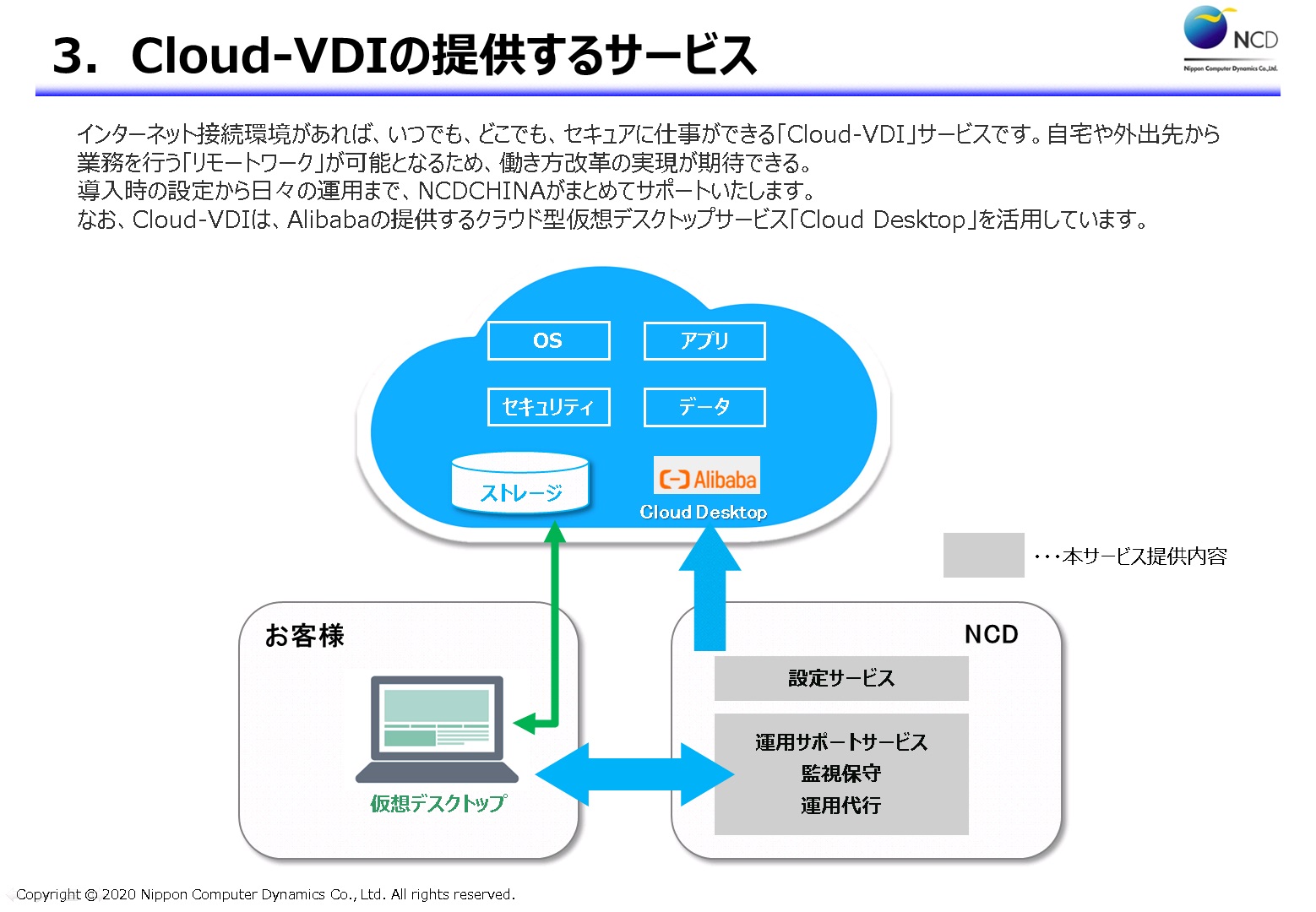 3. Cloud-VDIの提供するサービス

NCD
Nippon Computer Dynamics Co.,Ltd.

インターネット接続環境があれば、いつでも、どこでも、セキュアに仕事ができる「Cloud-VDI」サービスです。自宅や外出先から業務を行う「リモートワーク」が可能となるため、働き方改革の実現が期待できる。
導入時の設定から日々の運用まで、NCDCHINAがまとめてサポートいたします。
なお、Cloud-VDIは、Alibabaの提供するクラウド型仮想デスクトップサービス「Cloud Desktop」を活用しています。

OS
アプリ
セキュリティ
データ
ストレージ
Alibaba
Cloud Desktop

・・・本サービス提供内容

お客様
仮想デスクトップ

NCD
設定サービス
運用サポートサービス
監視保守
運用代行

Copyright © 2020 Nippon Computer Dynamics Co., Ltd. All rights reserved.